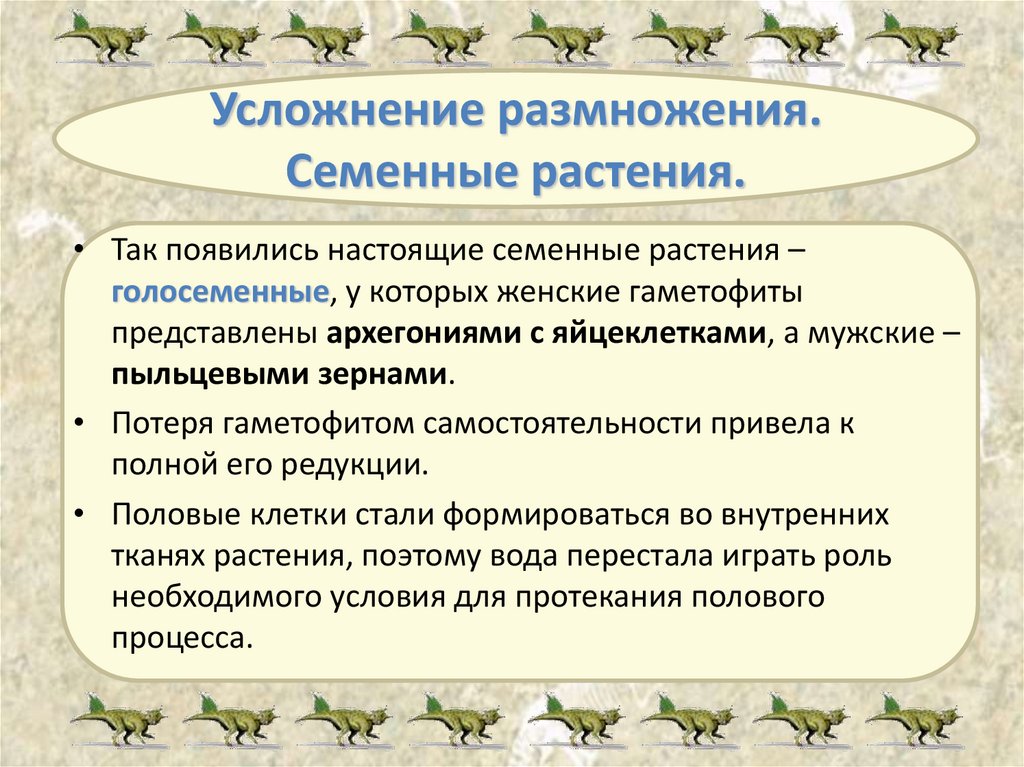 Усложнение размножения. Семенные растения.

• Так появились настоящие семенные растения – голосеменные, у которых женские гаметофиты представлены архегониями с яйцеклетками, а мужские – пыльцевыми зернами.

• Потеря гаметофитом самостоятельности привела к полной его редукции.

• Половые клетки стали формироваться во внутренних тканях растения, поэтому вода перестала играть роль необходимого условия для протекания полового процесса.